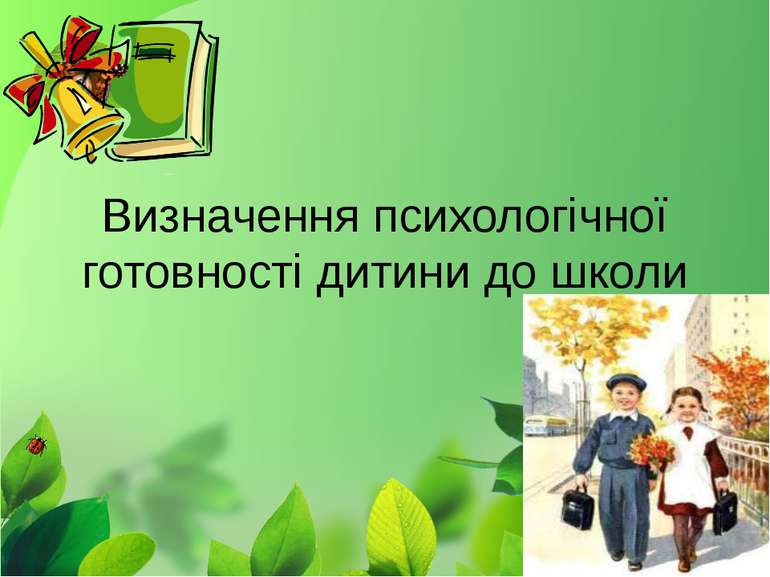 Визначення психологічної готовності дитини до школи